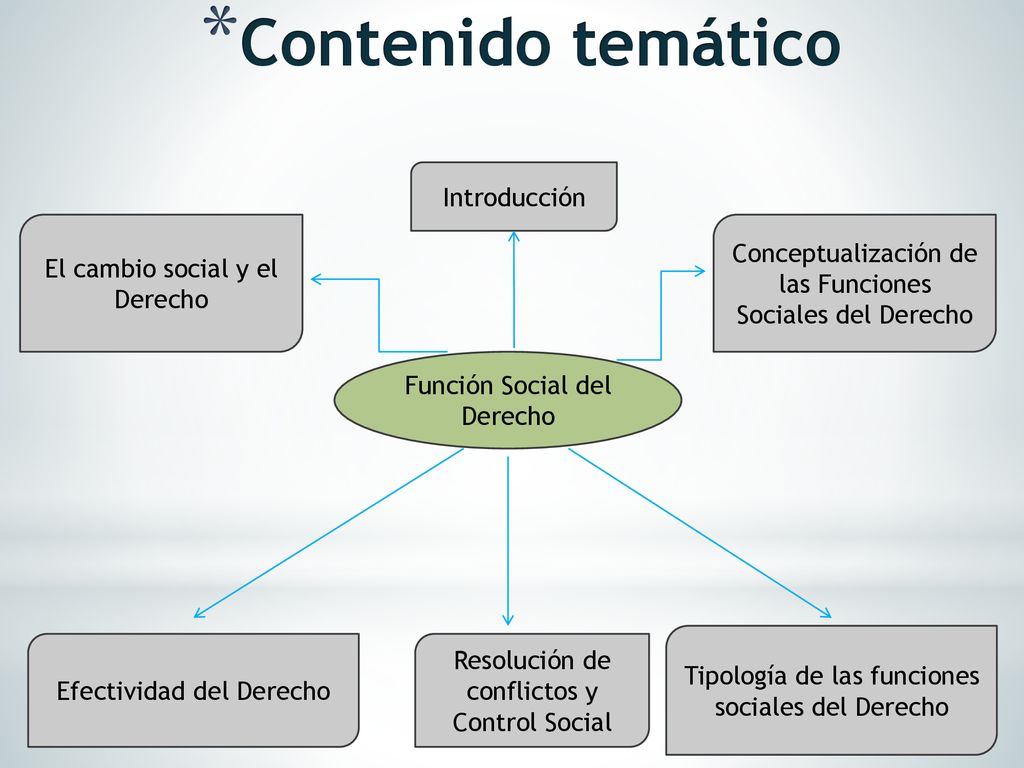 *Contenido temático

Introducción

El cambio social y el Derecho

Conceptualización de las Funciones Sociales del Derecho

Función Social del Derecho

Efectividad del Derecho

Resolución de conflictos y Control Social

Tipología de las funciones sociales del Derecho